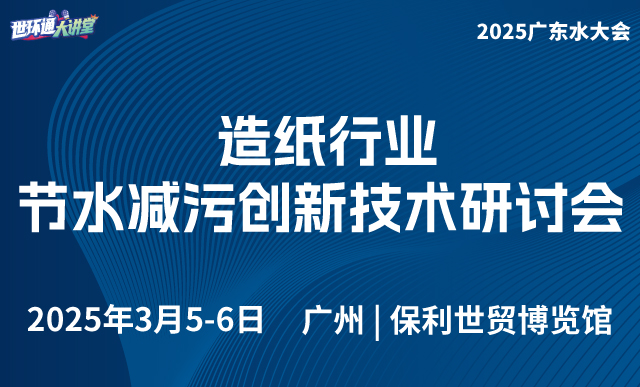 世环通大讲堂

2025广东水大会

造纸行业
节水减污创新技术研讨会

2025年3月5-6日 广州 | 保利世贸博览馆